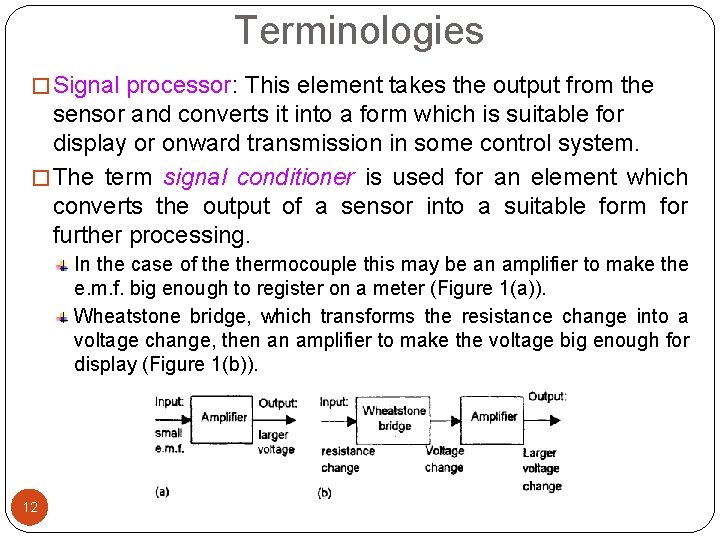 Terminologies

Signal processor: This element takes the output from the sensor and converts it into a form which is suitable for display or onward transmission in some control system.

The term signal conditioner is used for an element which converts the output of a sensor into a suitable form for further processing.

In the case of the thermocouple this may be an amplifier to make the e.m.f. big enough to register on a meter (Figure 1(a)).

Wheatstone bridge, which transforms the resistance change into a voltage change, then an amplifier to make the voltage big enough for display (Figure 1(b)).

Input: small e.m.f.
Amplifier
Output: larger voltage
(a)

Input: resistance change
Wheatstone bridge
Voltage change
Amplifier
Output: Larger voltage change
(b)

12